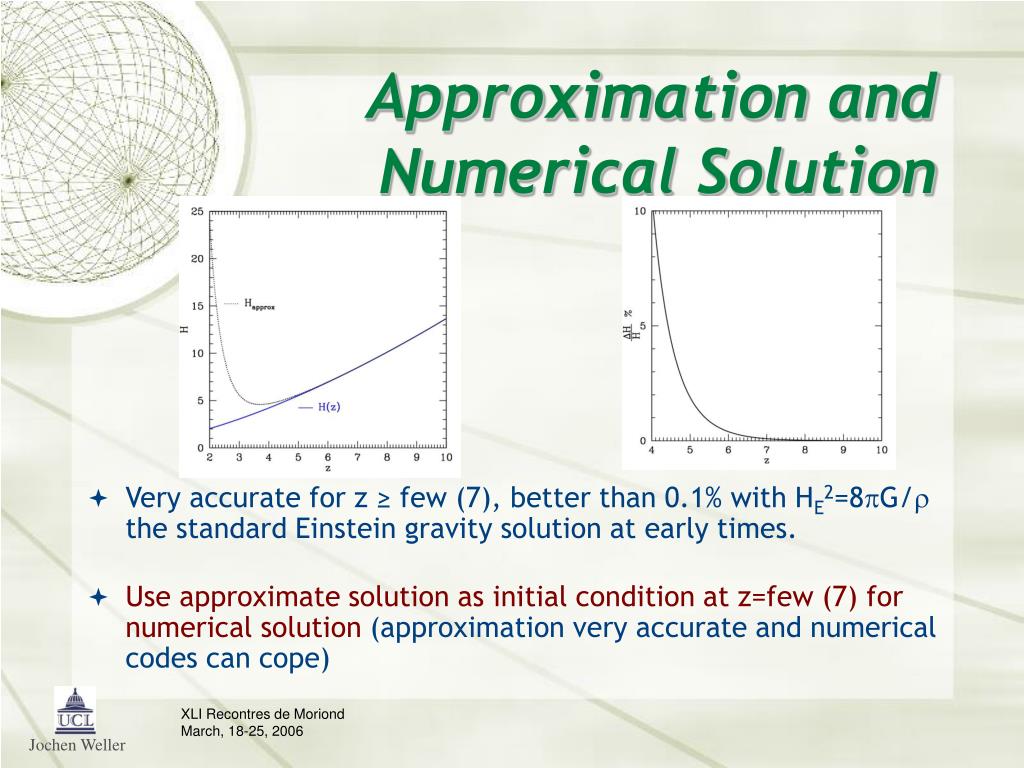 Approximation and Numerical Solution

25
20
15
10
5
0
H
$H_{approx}$
H(z)
2 3 4 5 6 7 8 9 10
z

10
5
0
$\frac{\Delta H}{H}$ %
4 5 6 7 8 9 10
z

Very accurate for z ≥ few (7), better than 0.1% with $H_E^2=8\pi G/\rho$ the standard Einstein gravity solution at early times.

Use approximate solution as initial condition at z=few (7) for numerical solution (approximation very accurate and numerical codes can cope)

UCL
Jochen Weller

XLI Recontres de Moriond
March, 18-25, 2006